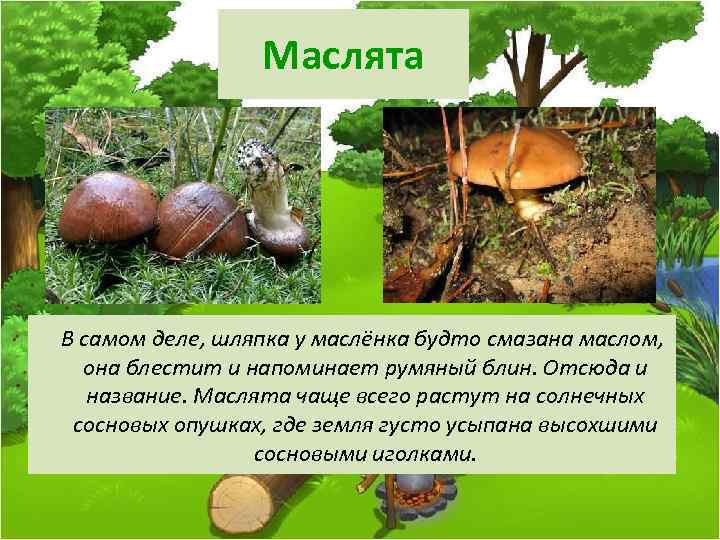 Маслята

В самом деле, шляпка у маслёнка будто смазана маслом, она блестит и напоминает румяный блин. Отсюда и название. Маслята чаще всего растут на солнечных сосновых опушках, где земля густо усыпана высохшими сосновыми иголками.